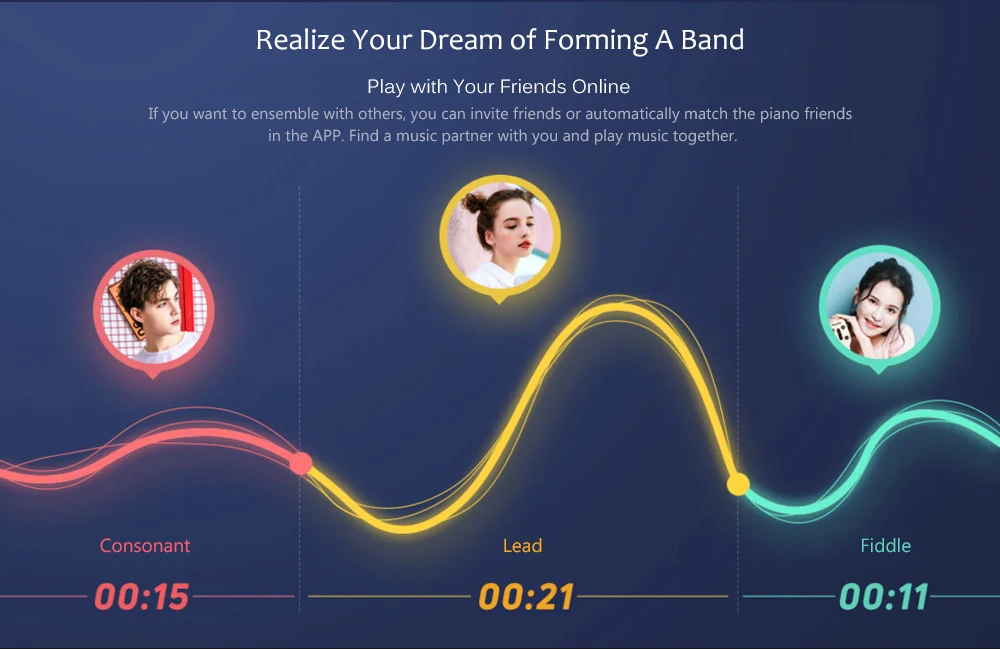 Realize Your Dream of Forming A Band

Play with Your Friends Online

If you want to ensemble with others, you can invite friends or automatically match the piano friends in the APP. Find a music partner with you and play music together.

Consonant

00:15

Lead

00:21

Fiddle

00:11